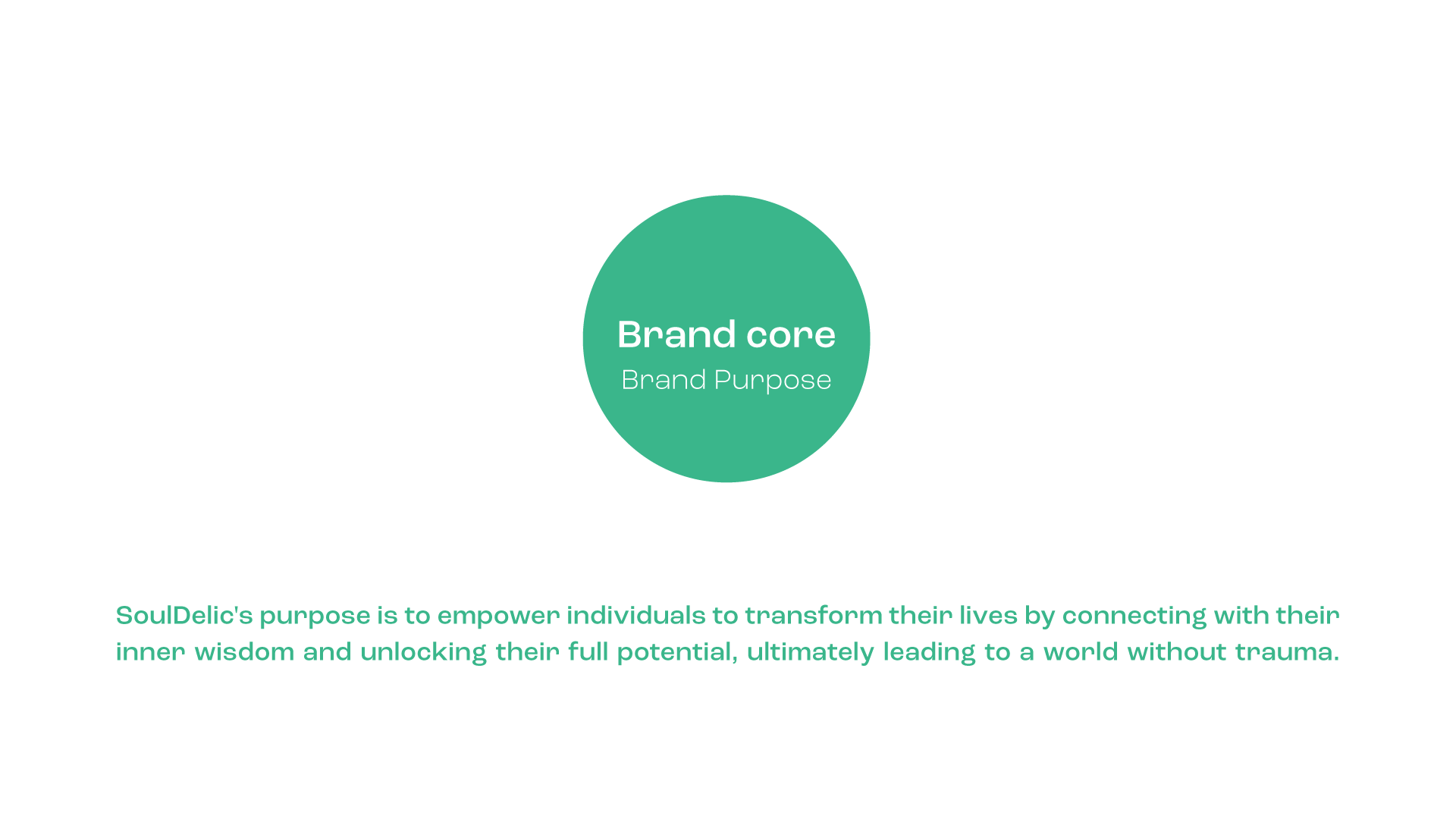 Brand core
Brand Purpose

SoulDelic's purpose is to empower individuals to transform their lives by connecting with their inner wisdom and unlocking their full potential, ultimately leading to a world without trauma.